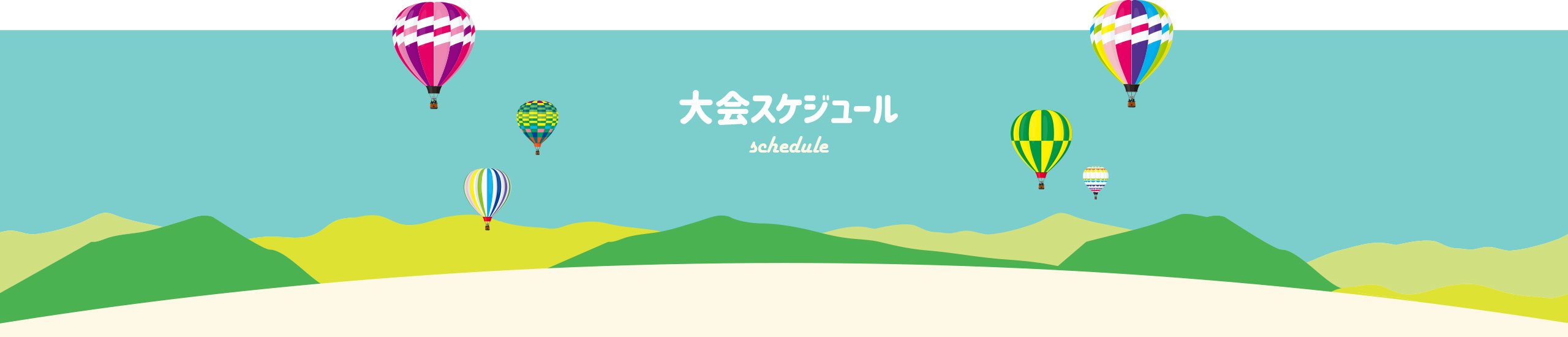 大会スケジュール
schedule